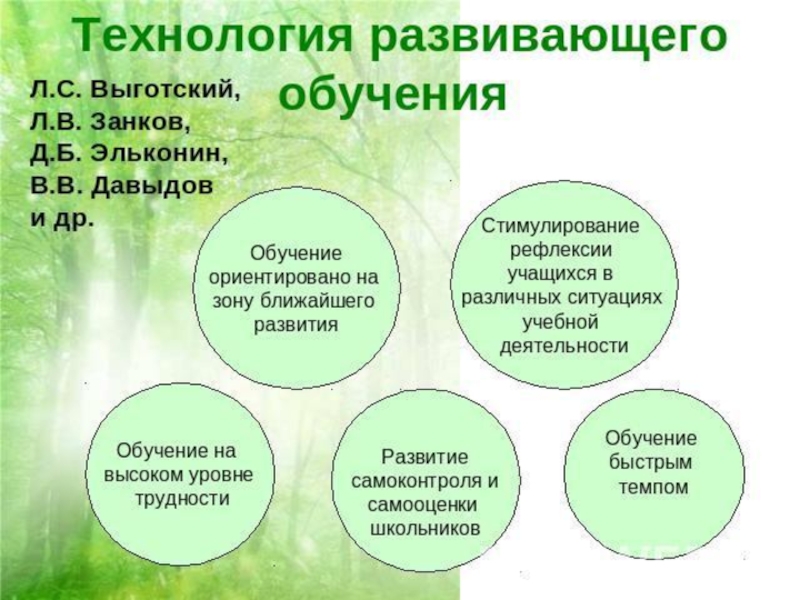 Технология развивающего обучения

Л.С. Выготский,
Л.В. Занков,
Д.Б. Эльконин,
В.В. Давыдов
и др.

Обучение ориентировано на зону ближайшего развития

Стимулирование рефлексии учащихся в различных ситуациях учебной деятельности

Обучение на высоком уровне трудности

Развитие самоконтроля и самооценки школьников

Обучение быстрым темпом